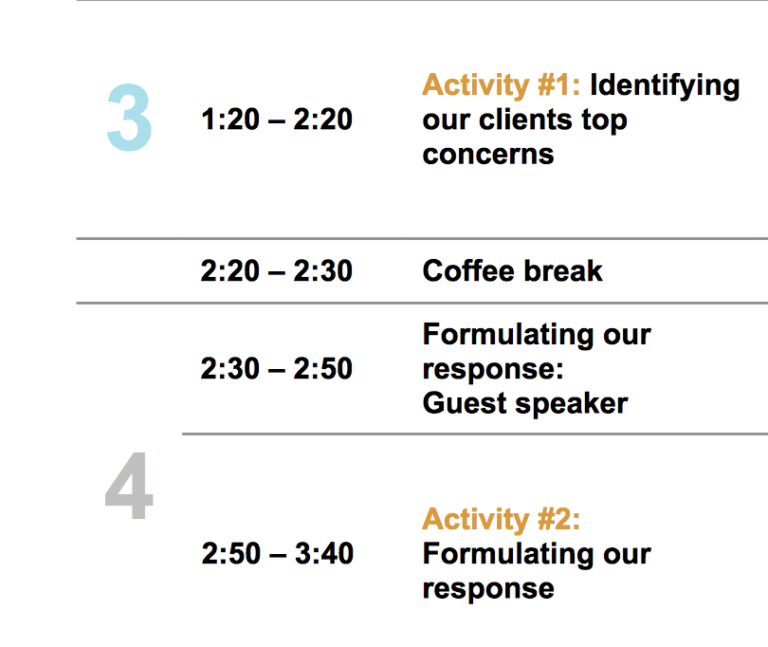 | | | |
|---|---|---|
| 3 | 1:20 – 2:20 | Activity #1: Identifying our clients top concerns |
| | 2:20 – 2:30 | Coffee break |
| 4 | 2:30 – 2:50 | Formulating our response: Guest speaker |
| | 2:50 – 3:40 | Activity #2: Formulating our response |